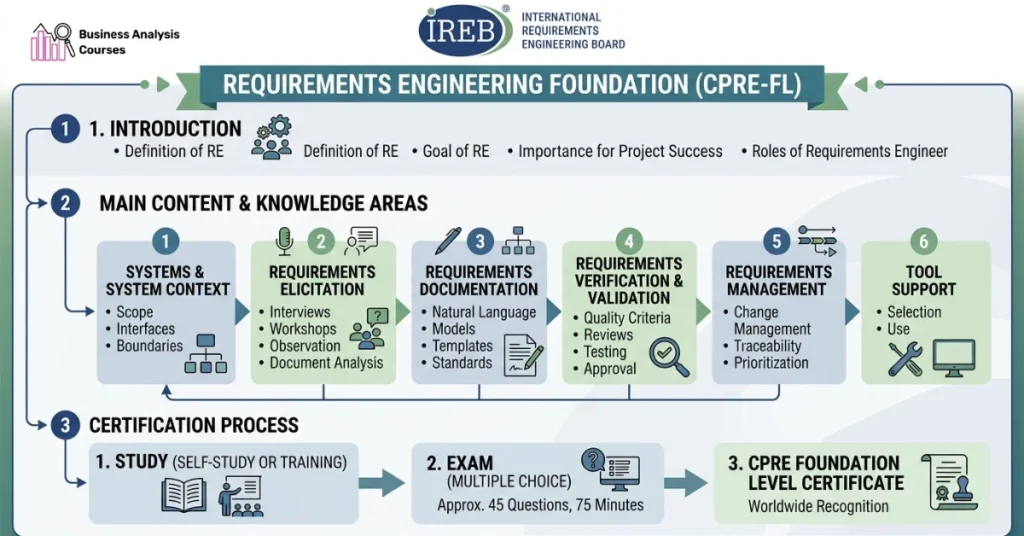 Business Analysis Courses

IREB® INTERNATIONAL REQUIREMENTS ENGINEERING BOARD

REQUIREMENTS ENGINEERING FOUNDATION (CPRE-FL)

1 1. INTRODUCTION
• Definition of RE Definition of RE • Goal of RE • Importance for Project Success • Roles of Requirements Engineer

2 MAIN CONTENT & KNOWLEDGE AREAS

1 SYSTEMS & SYSTEM CONTEXT
• Scope
• Interfaces
• Boundaries

2 REQUIREMENTS ELICITATION
• Interviews
• Workshops
• Observation
• Document Analysis

3 REQUIREMENTS DOCUMENTATION
• Natural Language
• Models
• Templates
• Standards

4 REQUIREMENTS VERIFICATION & VALIDATION
• Quality Criteria
• Reviews
• Testing
• Approval

5 REQUIREMENTS MANAGEMENT
• Change Management
• Traceability
• Prioritization

6 TOOL SUPPORT
• Selection
• Use

3 CERTIFICATION PROCESS

1. STUDY (SELF-STUDY OR TRAINING)

2. EXAM (MULTIPLE CHOICE)
Approx. 45 Questions, 75 Minutes

3. CPRE FOUNDATION LEVEL CERTIFICATE
Worldwide Recognition